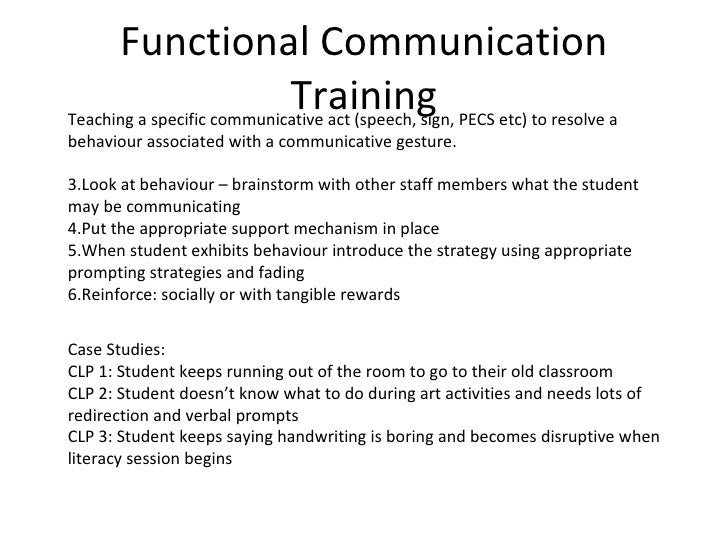 Functional Communication Training

Teaching a specific communicative act (speech, sign, PECS etc) to resolve a behaviour associated with a communicative gesture.

3.Look at behaviour – brainstorm with other staff members what the student may be communicating
4.Put the appropriate support mechanism in place
5.When student exhibits behaviour introduce the strategy using appropriate prompting strategies and fading
6.Reinforce: socially or with tangible rewards

Case Studies:
CLP 1: Student keeps running out of the room to go to their old classroom
CLP 2: Student doesn't know what to do during art activities and needs lots of redirection and verbal prompts
CLP 3: Student keeps saying handwriting is boring and becomes disruptive when literacy session begins